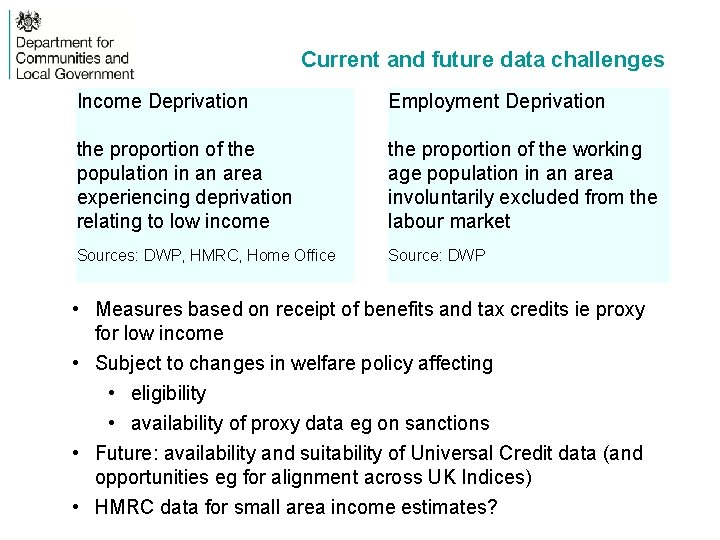 Department for Communities and Local Government

Current and future data challenges

Income Deprivation

the proportion of the population in an area experiencing deprivation relating to low income

Sources: DWP, HMRC, Home Office

Employment Deprivation

the proportion of the working age population in an area involuntarily excluded from the labour market

Source: DWP

• Measures based on receipt of benefits and tax credits ie proxy for low income
• Subject to changes in welfare policy affecting
  • eligibility
  • availability of proxy data eg on sanctions
• Future: availability and suitability of Universal Credit data (and opportunities eg for alignment across UK Indices)
• HMRC data for small area income estimates?